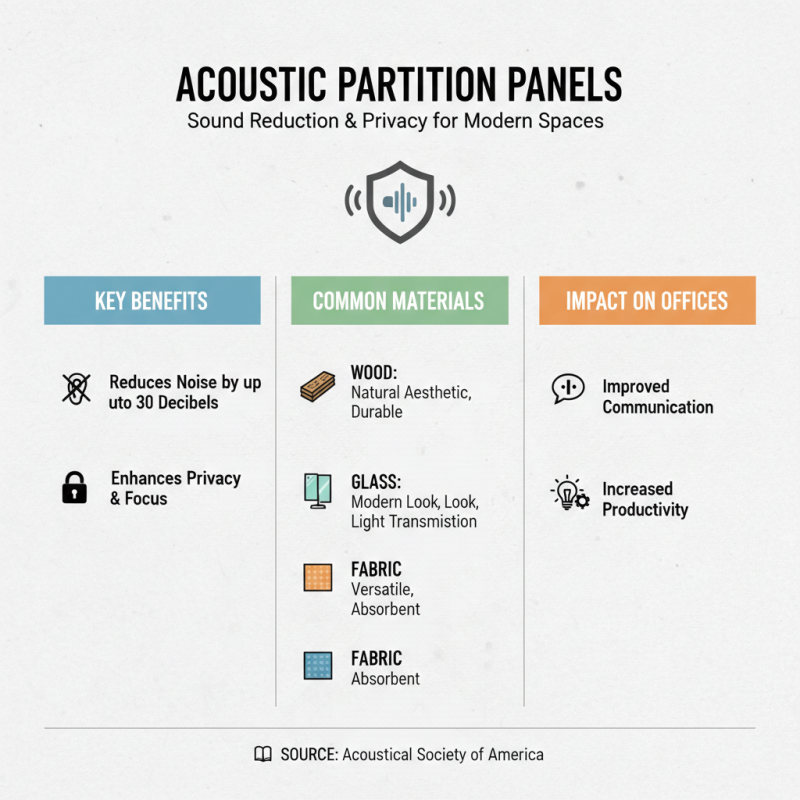 ACOUSTIC PARTITION PANELS

Sound Reduction & Privacy for Modern Spaces

KEY BENEFITS

Reduces Noise by up uto 30 Decibels

Enhances Privacy & Focus

COMMON MATERIALS

WOOD:
Natural Aesthetic, Durable

GLASS:
Modern Look, Look, Light Transmission

FABRIC
Versatile, Absorbent

FABRIC
Absorbent

IMPACT ON OFFICES

Improved Communication

Increased Productivity

SOURCE: Acoustical Society of America